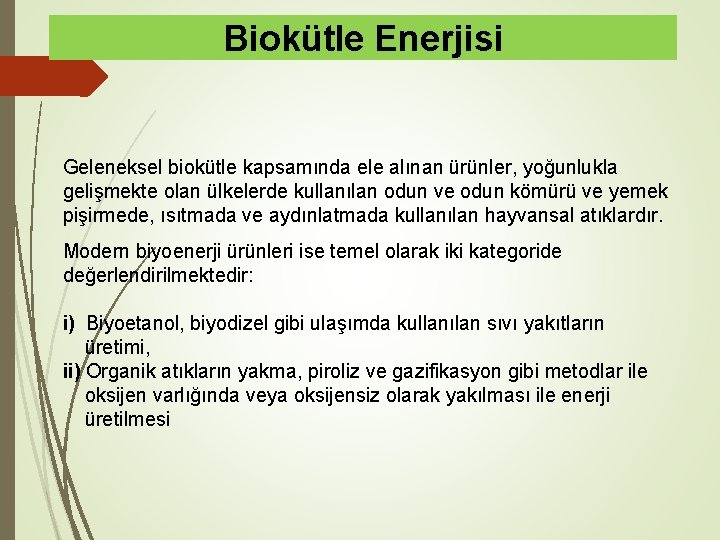 Biokütle Enerjisi

Geleneksel biokütle kapsamında ele alınan ürünler, yoğunlukla gelişmekte olan ülkelerde kullanılan odun ve odun kömürü ve yemek pişirmede, ısıtmada ve aydınlatmada kullanılan hayvansal atıklardır.

Modern biyoenerji ürünleri ise temel olarak iki kategoride değerlendirilmektedir:

i) Biyoetanol, biyodizel gibi ulaşımda kullanılan sıvı yakıtların üretimi,
ii) Organik atıkların yakma, piroliz ve gazifikasyon gibi metodlar ile oksijen varlığında veya oksijensiz olarak yakılması ile enerji üretilmesi